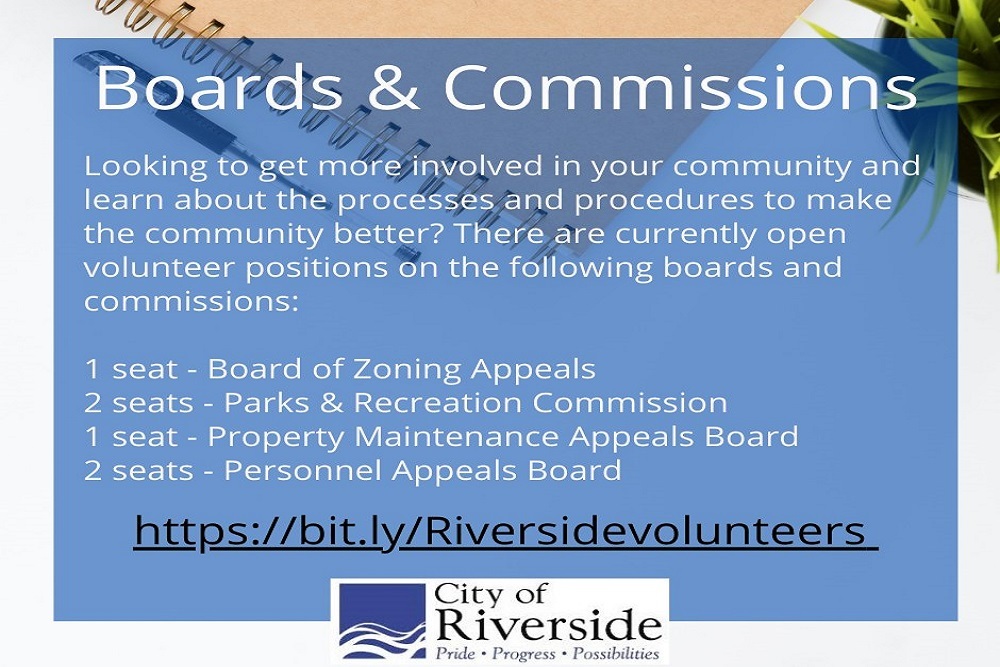 Boards & Commissions

Looking to get more involved in your community and learn about the processes and procedures to make the community better? There are currently open volunteer positions on the following boards and commissions:

1 seat - Board of Zoning Appeals
2 seats - Parks & Recreation Commission
1 seat - Property Maintenance Appeals Board
2 seats - Personnel Appeals Board

https://bit.ly/Riversidevolunteers

City of Riverside
Pride • Progress • Possibilities